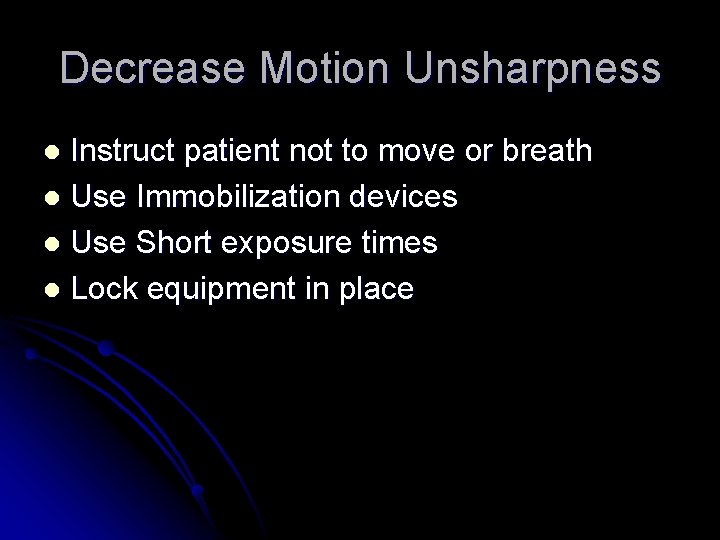 Decrease Motion Unsharpness

- Instruct patient not to move or breath
- Use Immobilization devices
- Use Short exposure times
- Lock equipment in place